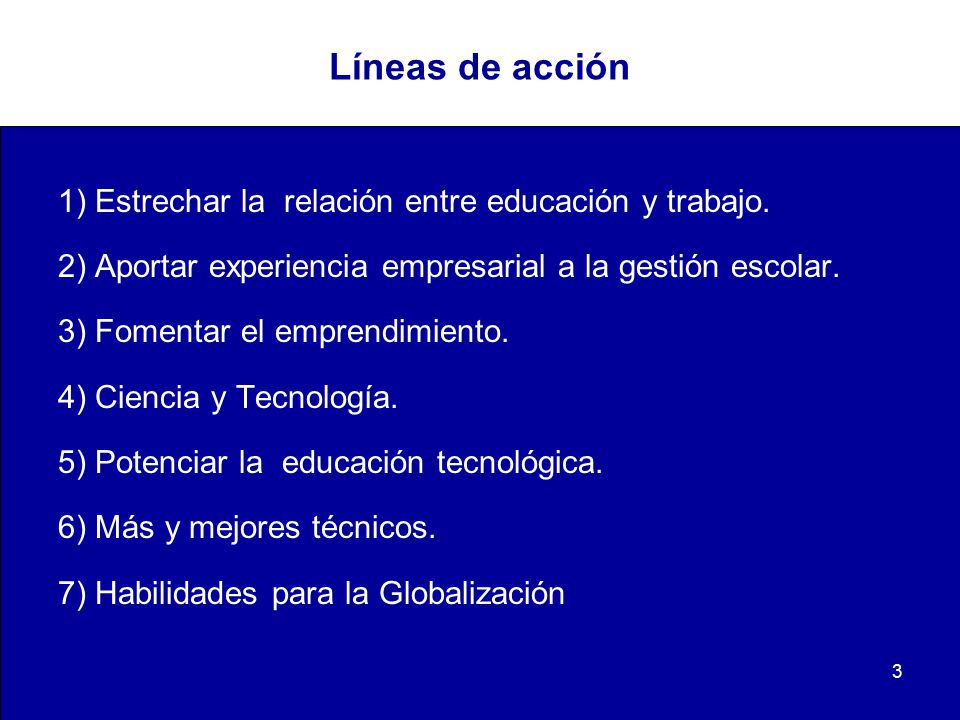 Líneas de acción

1) Estrechar la relación entre educación y trabajo.

2) Aportar experiencia empresarial a la gestión escolar.

3) Fomentar el emprendimiento.

4) Ciencia y Tecnología.

5) Potenciar la educación tecnológica.

6) Más y mejores técnicos.

7) Habilidades para la Globalización

3